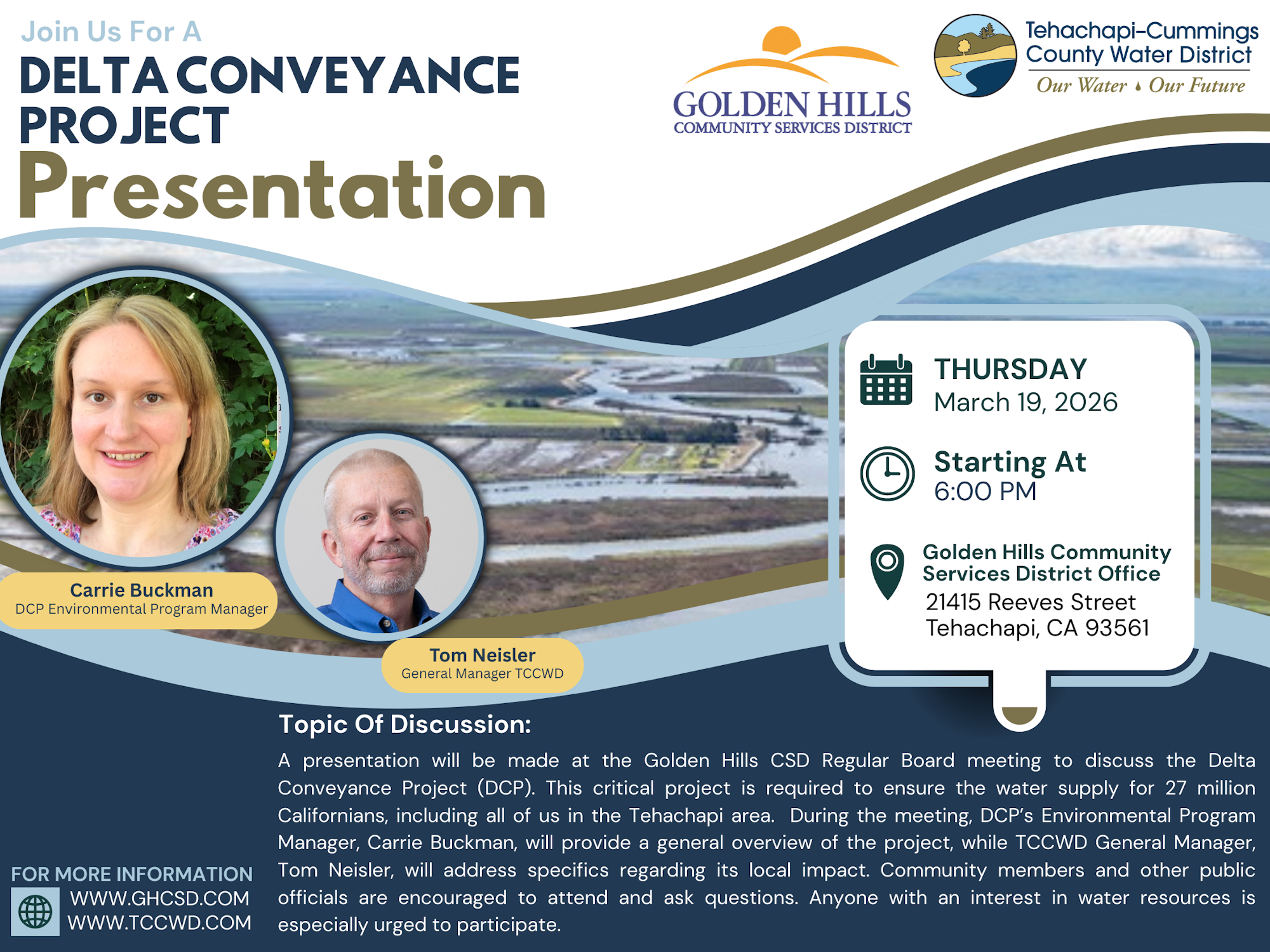 Join Us For A
DELTA CONVEYANCE PROJECT
Presentation

GOLDEN HILLS
COMMUNITY SERVICES DISTRICT

Tehachapi-Cummings
County Water District
Our Water Our Future

Carrie Buckman
DCP Environmental Program Manager

Tom Neisler
General Manager TCCWD

THURSDAY
March 19, 2026

Starting At
6:00 PM

Golden Hills Community Services District Office
21415 Reeves Street
Tehachapi, CA 93561

Topic Of Discussion:

A presentation will be made at the Golden Hills CSD Regular Board meeting to discuss the Delta Conveyance Project (DCP). This critical project is required to ensure the water supply for 27 million Californians, including all of us in the Tehachapi area. During the meeting, DCP's Environmental Program Manager, Carrie Buckman, will provide a general overview of the project, while TCCWD General Manager, Tom Neisler, will address specifics regarding its local impact. Community members and other public officials are encouraged to attend and ask questions. Anyone with an interest in water resources is especially urged to participate.

FOR MORE INFORMATION
WWW.GHCSD.COM
WWW.TCCWD.COM